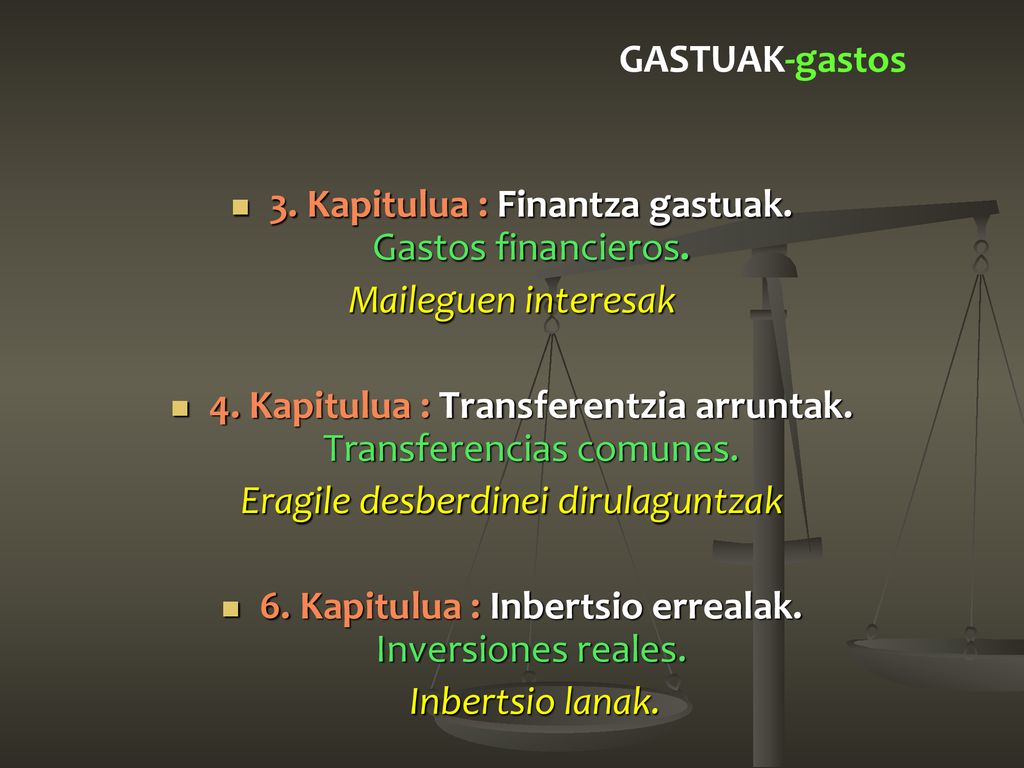 GASTUAK-gastos

3. Kapitulua : Finantza gastuak. Gastos financieros.
Maileguen interesak

4. Kapitulua : Transferentzia arruntak. Transferencias comunes.
Eragile desberdinei dirulaguntzak

6. Kapitulua : Inbertsio errealak. Inversiones reales.
Inbertsio lanak.